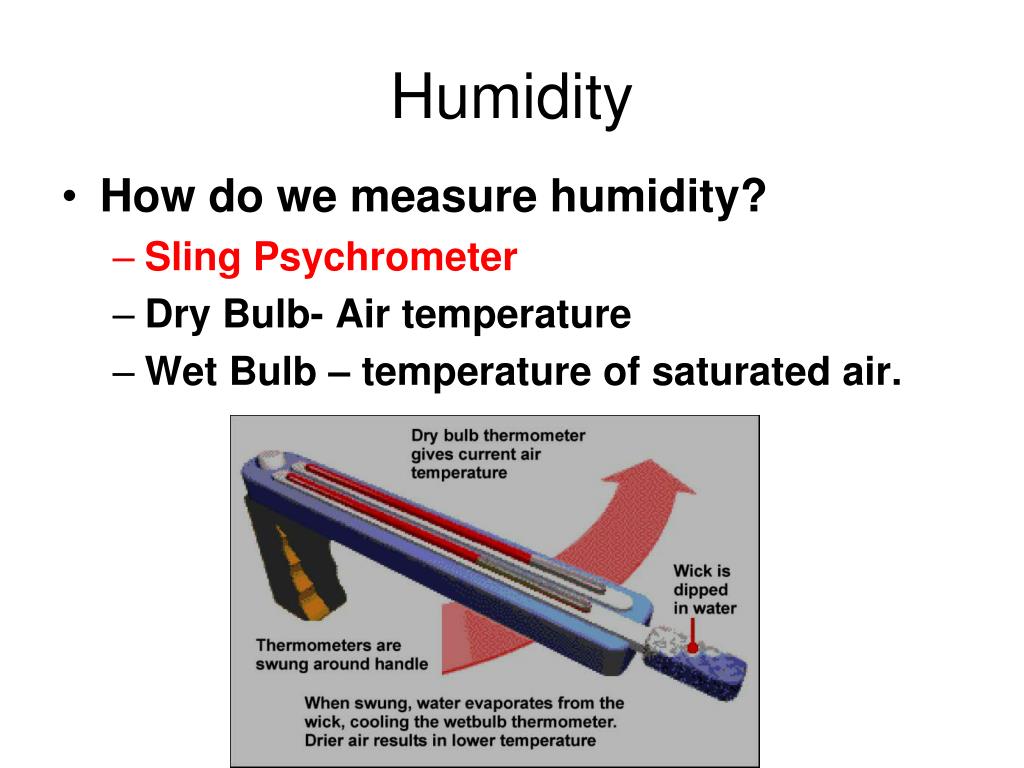 Humidity

• How do we measure humidity?
– Sling Psychrometer
– Dry Bulb- Air temperature
– Wet Bulb – temperature of saturated air.

Dry bulb thermometer gives current air temperature

Wick is dipped in water

Thermometers are swung around handle

When swung, water evaporates from the wick, cooling the wetbulb thermometer. Drier air results in lower temperature